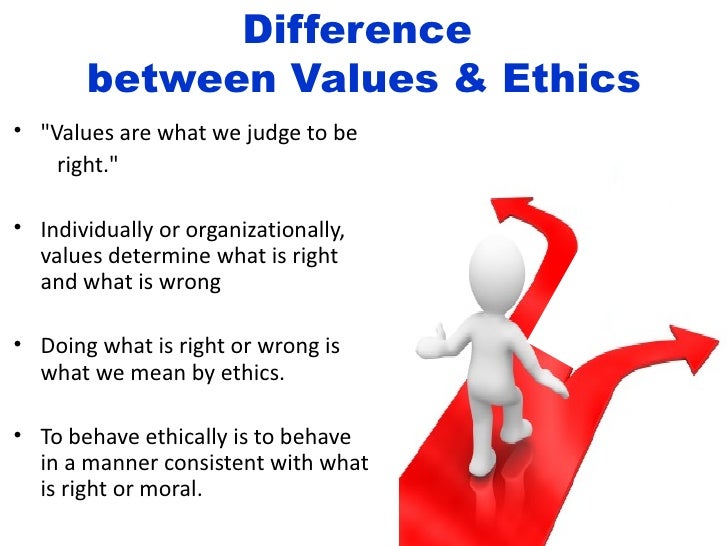 Difference between Values & Ethics

• "Values are what we judge to be right."

• Individually or organizationally, values determine what is right and what is wrong

• Doing what is right or wrong is what we mean by ethics.

• To behave ethically is to behave in a manner consistent with what is right or moral.